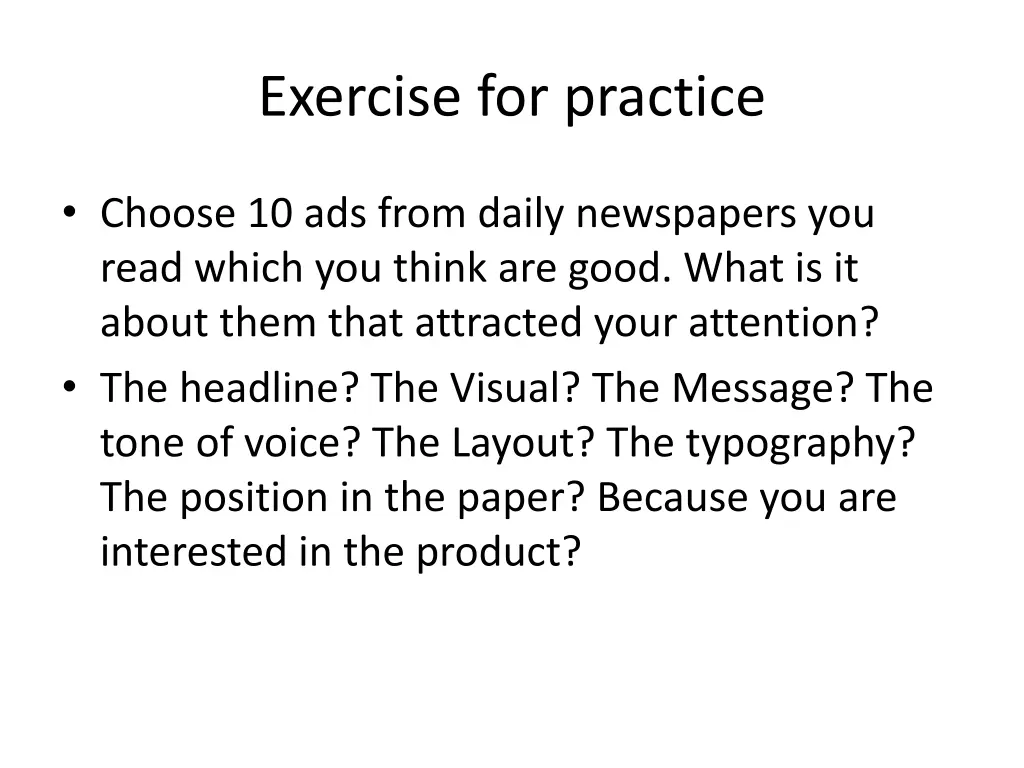 Exercise for practice

• Choose 10 ads from daily newspapers you read which you think are good. What is it about them that attracted your attention?
• The headline? The Visual? The Message? The tone of voice? The Layout? The typography? The position in the paper? Because you are interested in the product?